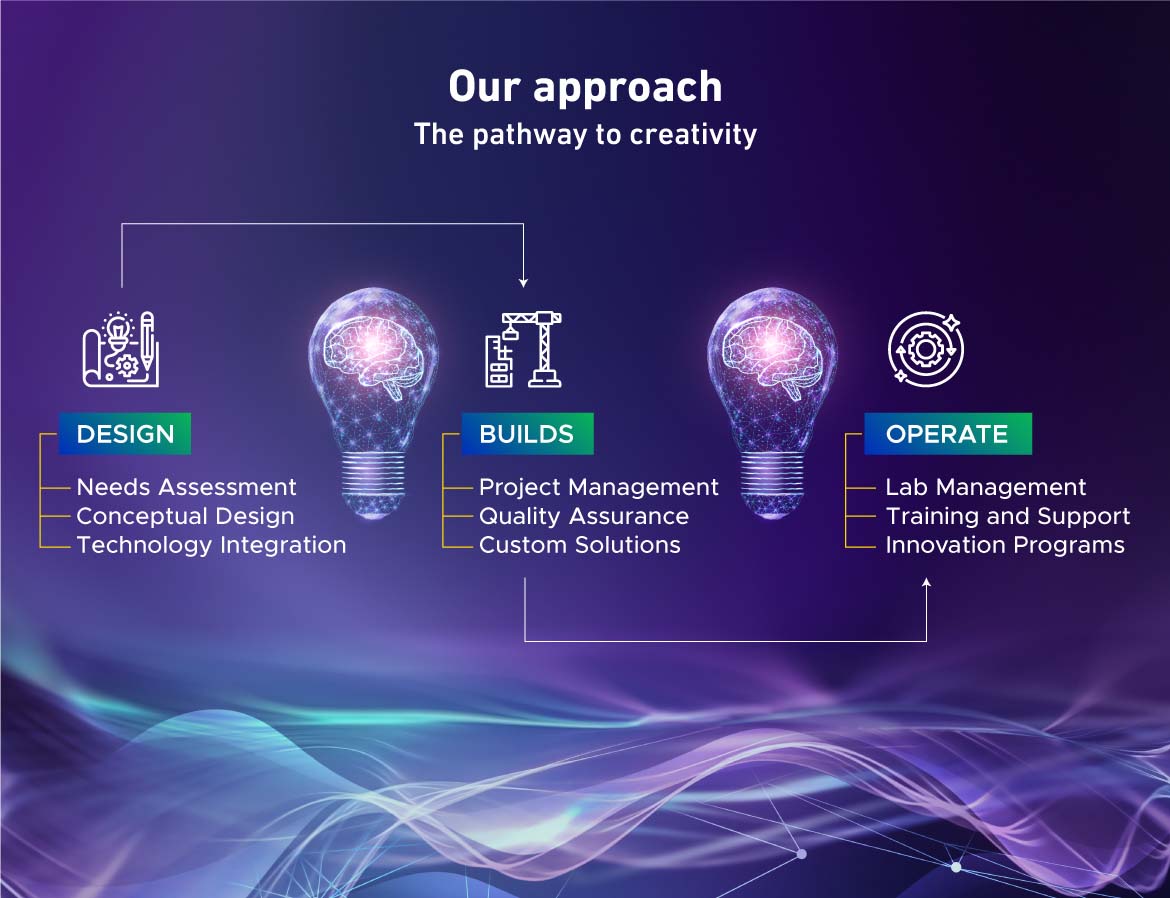 Our approach
The pathway to creativity

DESIGN
Needs Assessment
Conceptual Design
Technology Integration

BUILDS
Project Management
Quality Assurance
Custom Solutions

OPERATE
Lab Management
Training and Support
Innovation Programs